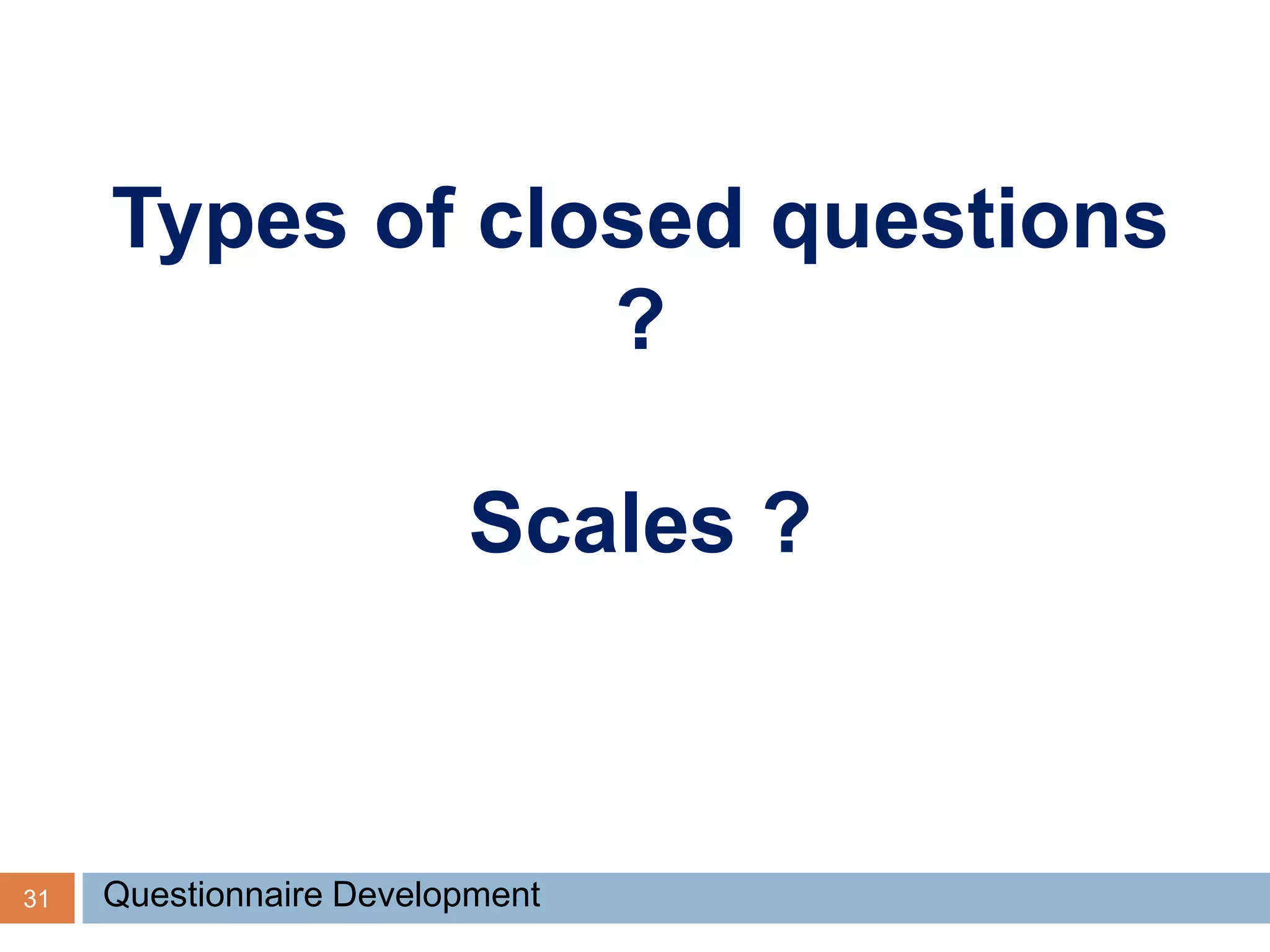 Types of closed questions ?

Scales ?

31

Questionnaire Development